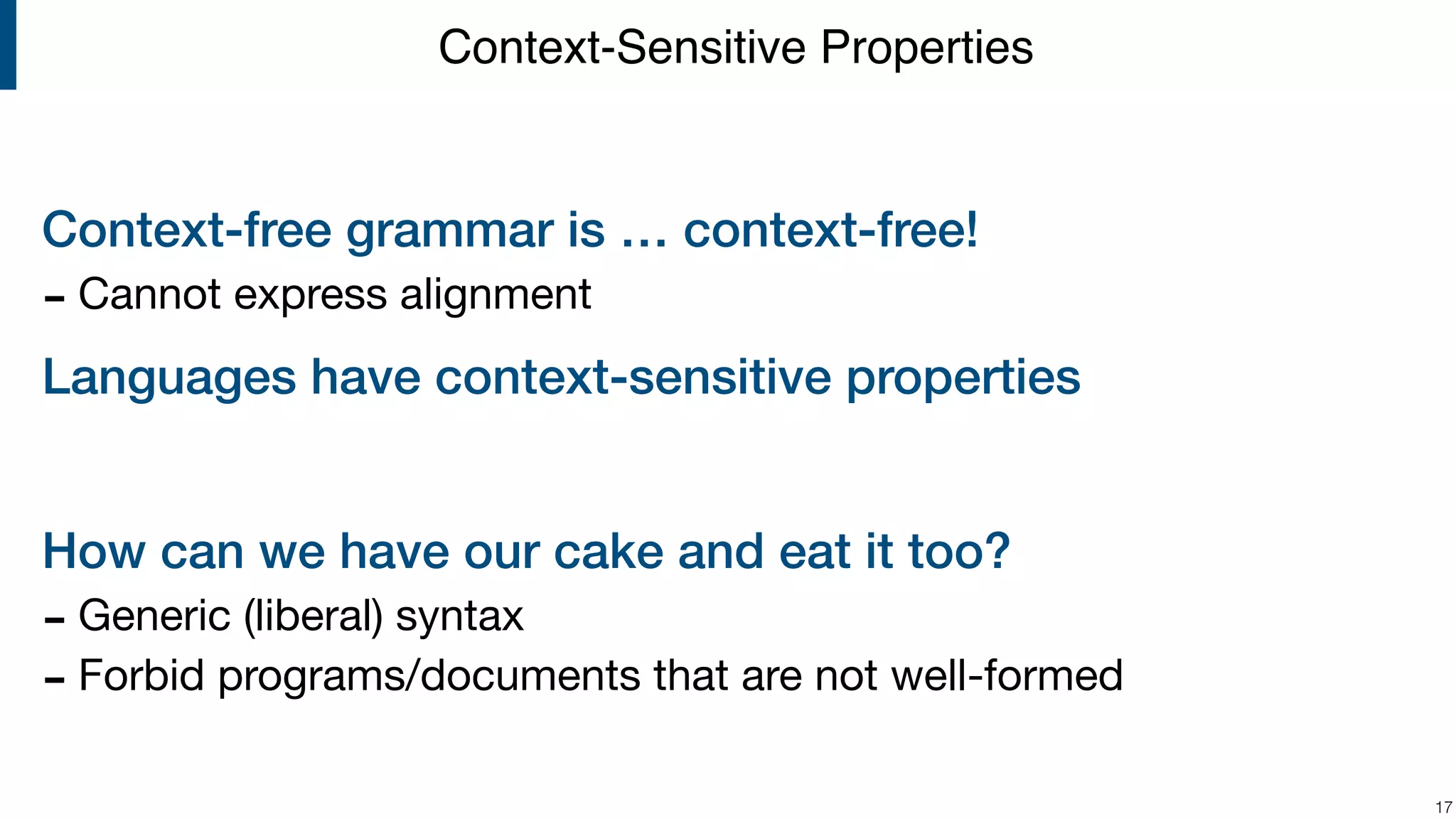 Context-Sensitive Properties

Context-free grammar is … context-free!

- Cannot express alignment

Languages have context-sensitive properties

How can we have our cake and eat it too?

- Generic (liberal) syntax

- Forbid programs/documents that are not well-formed

17